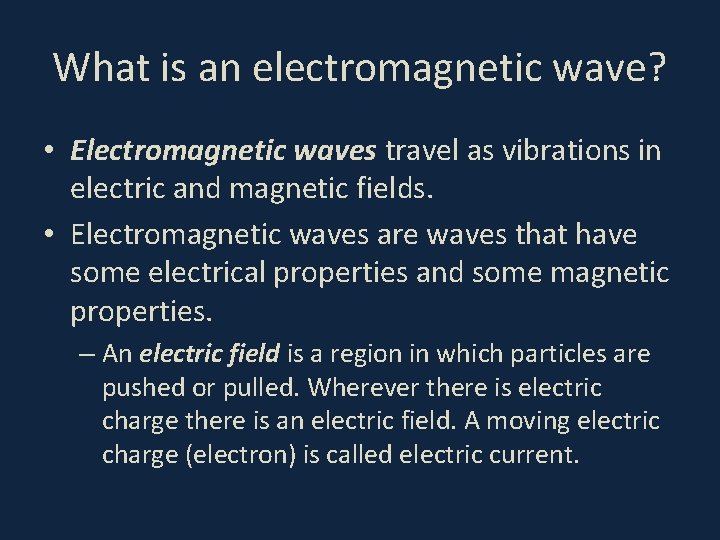 What is an electromagnetic wave?

• Electromagnetic waves travel as vibrations in electric and magnetic fields.

• Electromagnetic waves are waves that have some electrical properties and some magnetic properties.

– An electric field is a region in which particles are pushed or pulled. Wherever there is electric charge there is an electric field. A moving electric charge (electron) is called electric current.